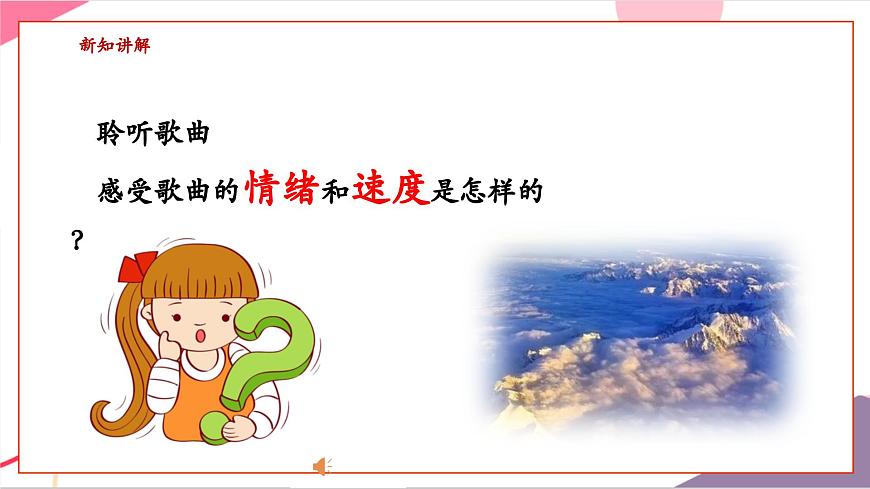 新知讲解

聆听歌曲

感受歌曲的情绪和速度是怎样的？